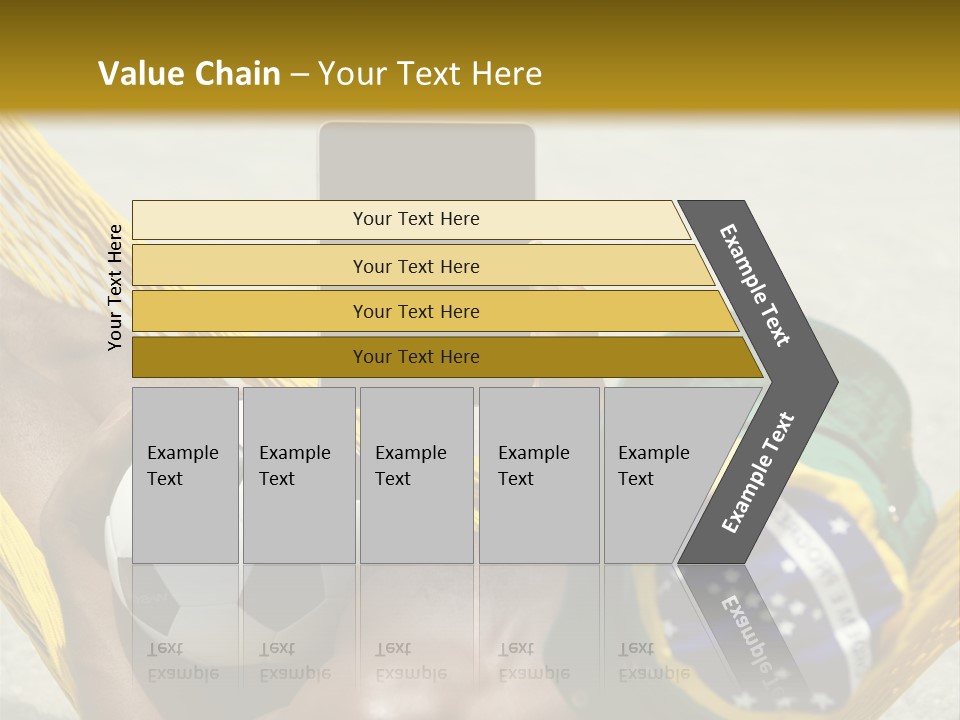 Value Chain – Your Text Here

Your Text Here

Your Text Here

Your Text Here

Your Text Here

Your Text Here

Example Text

Example Text

Example Text

Example Text

Example Text

Example Text

Example Text